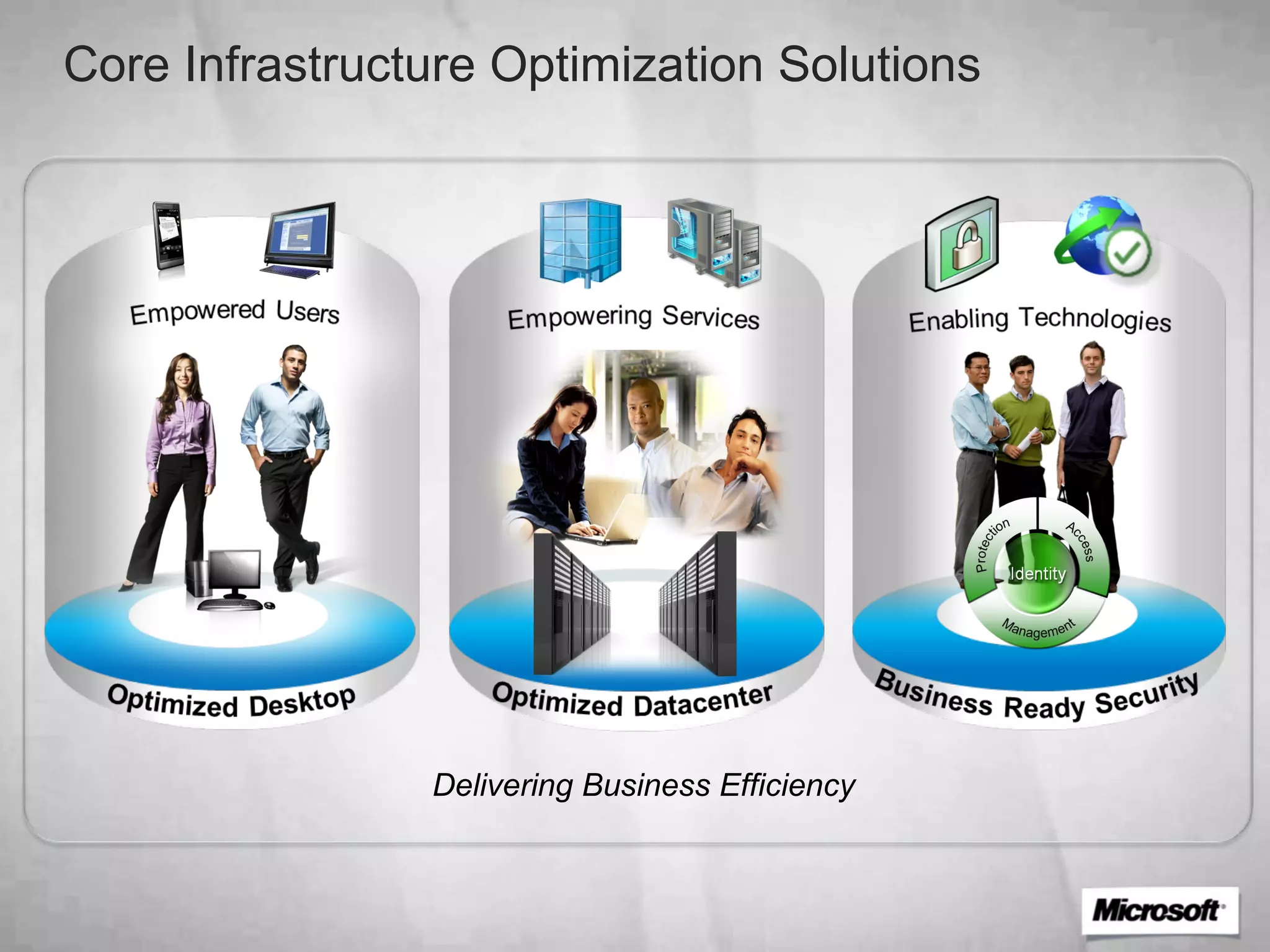 Core Infrastructure Optimization Solutions

Empowered Users

Optimized Desktop

Empowering Services

Optimized Datacenter

Enabling Technologies

Protection

Access

Identity

Management

Business Ready Security

Delivering Business Efficiency

Microsoft